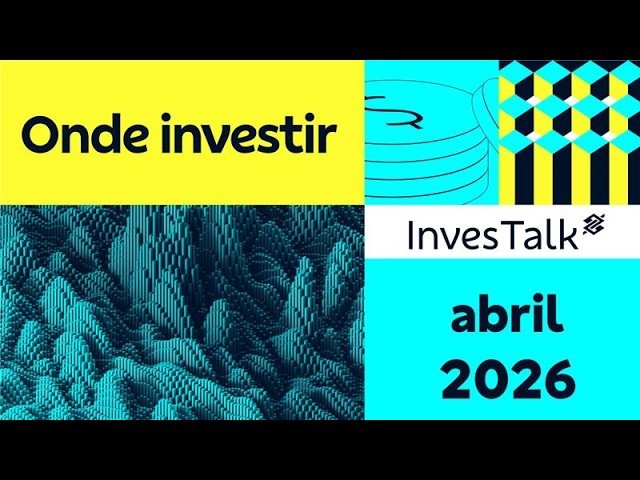 Onde investir

InvesTalk

abril
2026